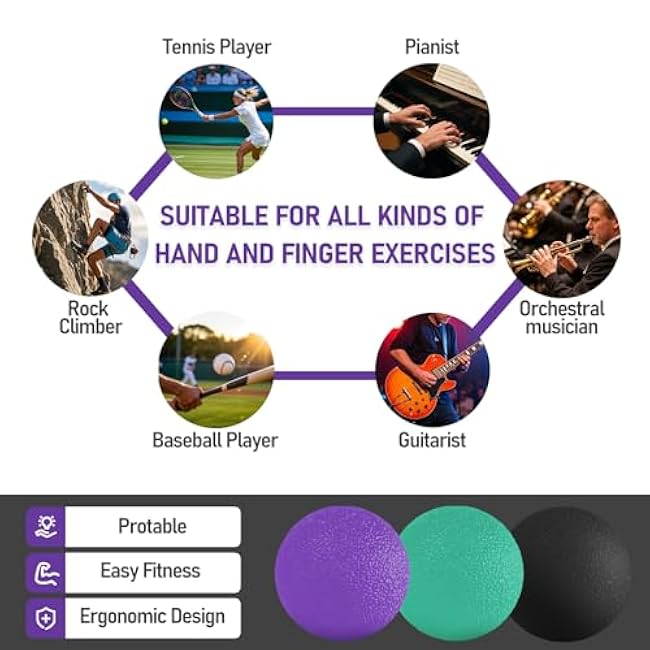 Tennis Player

Pianist

SUITABLE FOR ALL KINDS OF HAND AND FINGER EXERCISES

Rock Climber

Orchestral musician

Baseball Player

Guitarist

Protable

Easy Fitness

Ergonomic Design